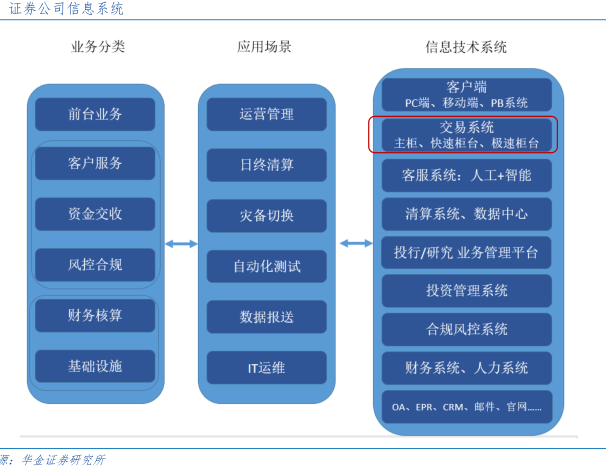 证券公司信息系统

业务分类

前台业务

客户服务

资金交收

风控合规

财务核算

基础设施

应用场景

运营管理

日终清算

灾备切换

自动化测试

数据报送

IT运维

信息技术系统

客户端
PC端、移动端、PB系统

交易系统
主柜、快速柜台、极速柜台

客服系统：人工+智能

清算系统、数据中心

投行/研究 业务管理平台

投资管理系统

合规风控系统

财务系统、人力系统

OA、EPR、CRM、邮件、官网……

源：华金证券研究所